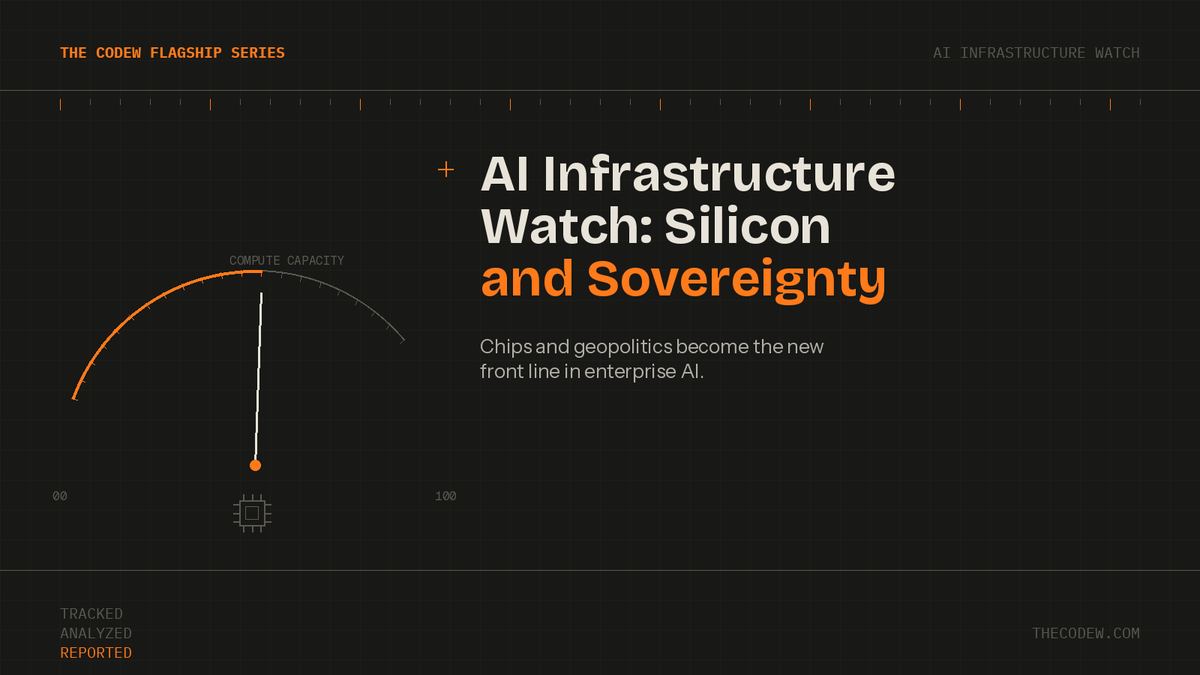 THE CODEW FLAGSHIP SERIES

AI INFRASTRUCTURE WATCH

AI Infrastructure Watch: Silicon and Sovereignty

Chips and geopolitics become the new front line in enterprise AI.

COMPUTE CAPACITY

00

100

TRACKED
ANALYZED
REPORTED

THECODEW.COM